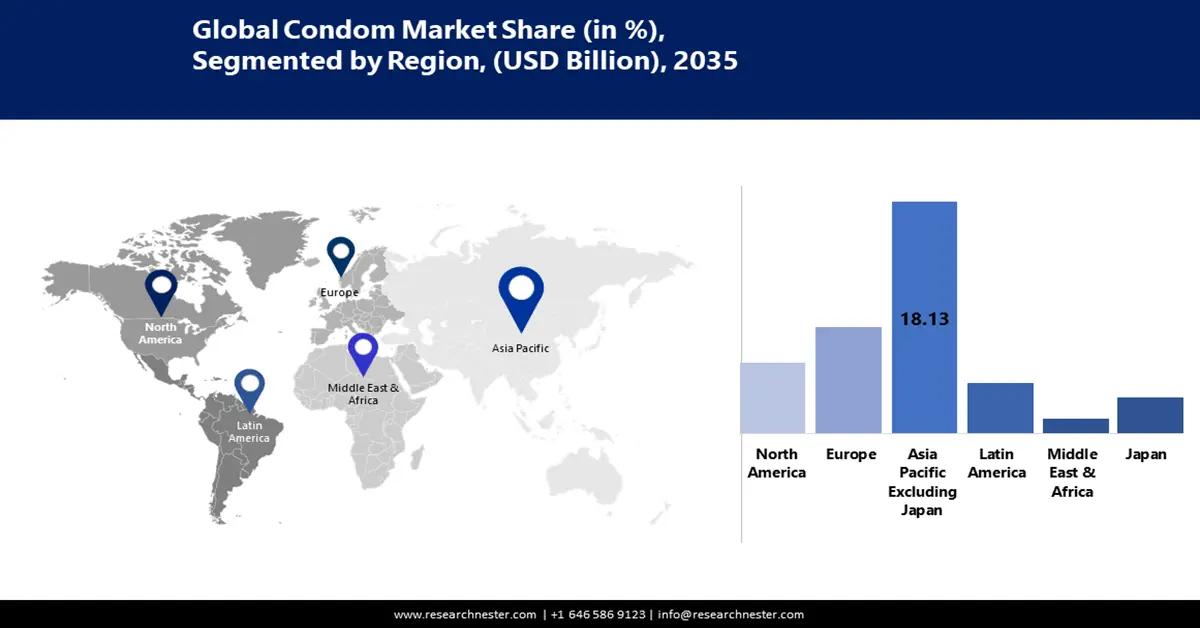 Global Condom Market Share (in %), Segmented by Region, (USD Billion), 2035

North America

Europe

Asia Pacific

Middle East & Africa

Latin America

18.13

North America

Europe

Asia Pacific Excluding Japan

Latin America

Middle East & Africa

Japan

www.researchnester.com | +1 646 586 9123 | info@researchnester.com